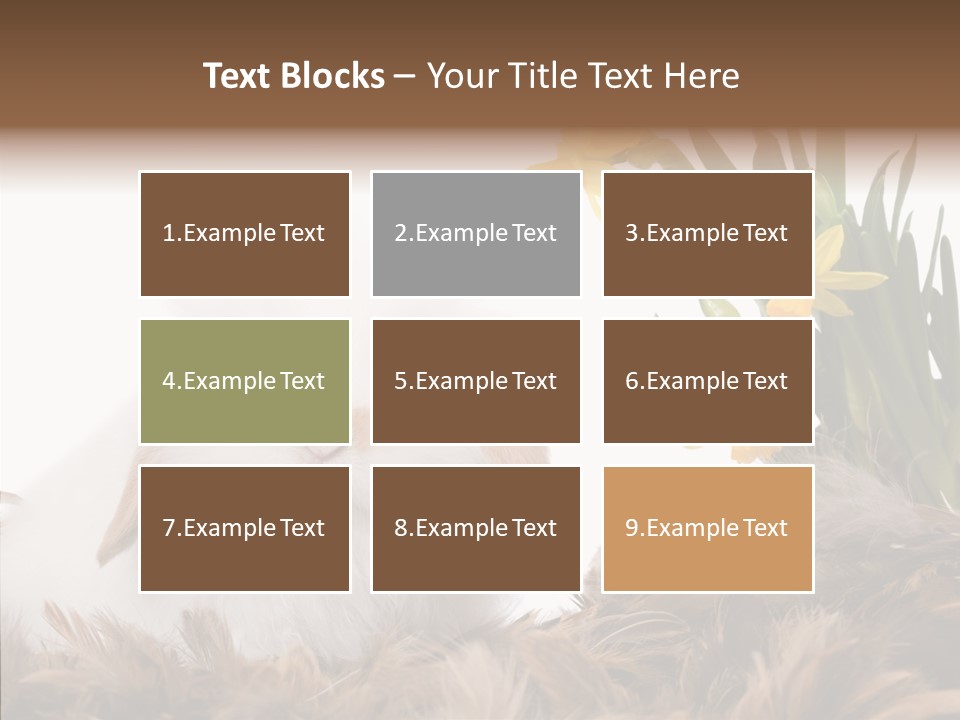 Text Blocks – Your Title Text Here

1.Example Text

2.Example Text

3.Example Text

4.Example Text

5.Example Text

6.Example Text

7.Example Text

8.Example Text

9.Example Text